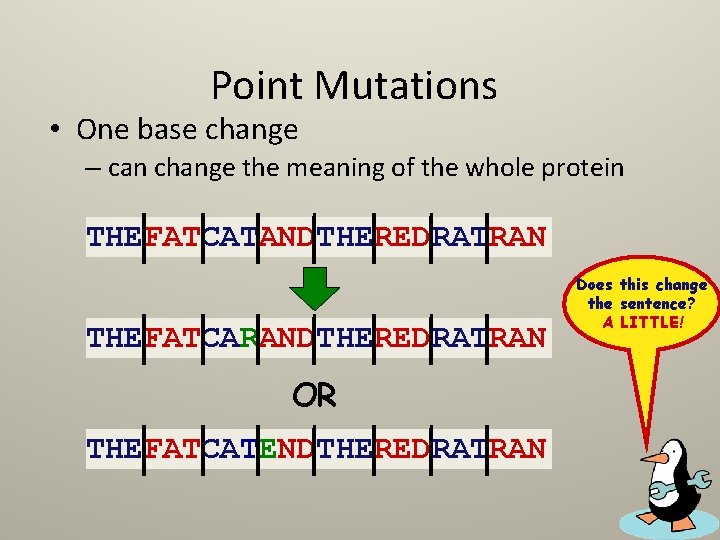 Point Mutations

• One base change

– can change the meaning of the whole protein

THE FAT CAT AND THE RED RAT RAN

THE FAT CAR AND THE RED RAT RAN

OR

THE FAT CAT END THE RED RAT RAN

Does this change the sentence? A LITTLE!